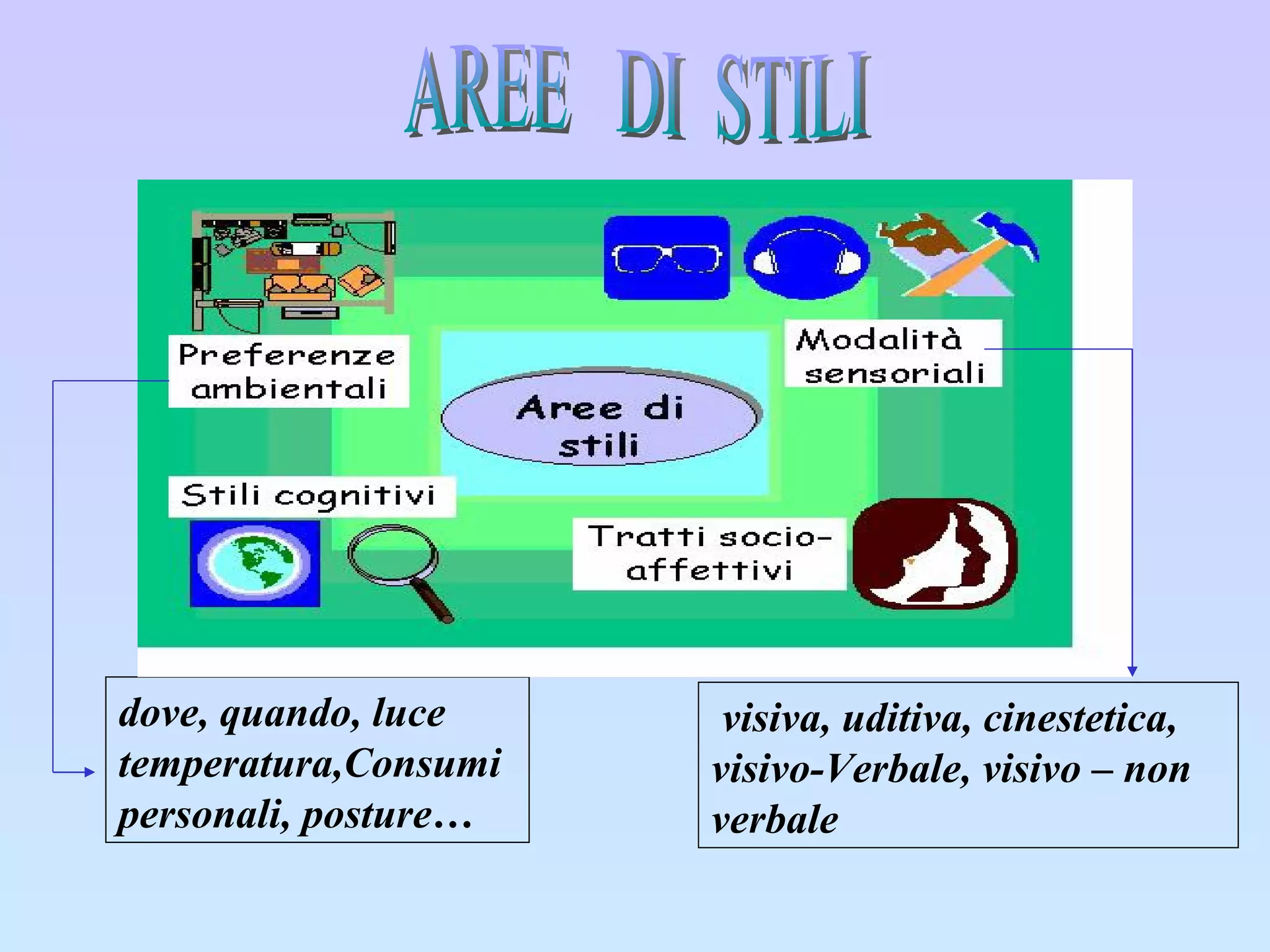 AREE DI STILI

Preferenze ambientali

Modalità sensoriali

Aree di stili

Stili cognitivi

Tratti socio-affettivi

dove, quando, luce temperatura,Consumi personali, posture…

visiva, uditiva, cinestetica, visivo-Verbale, visivo – non verbale